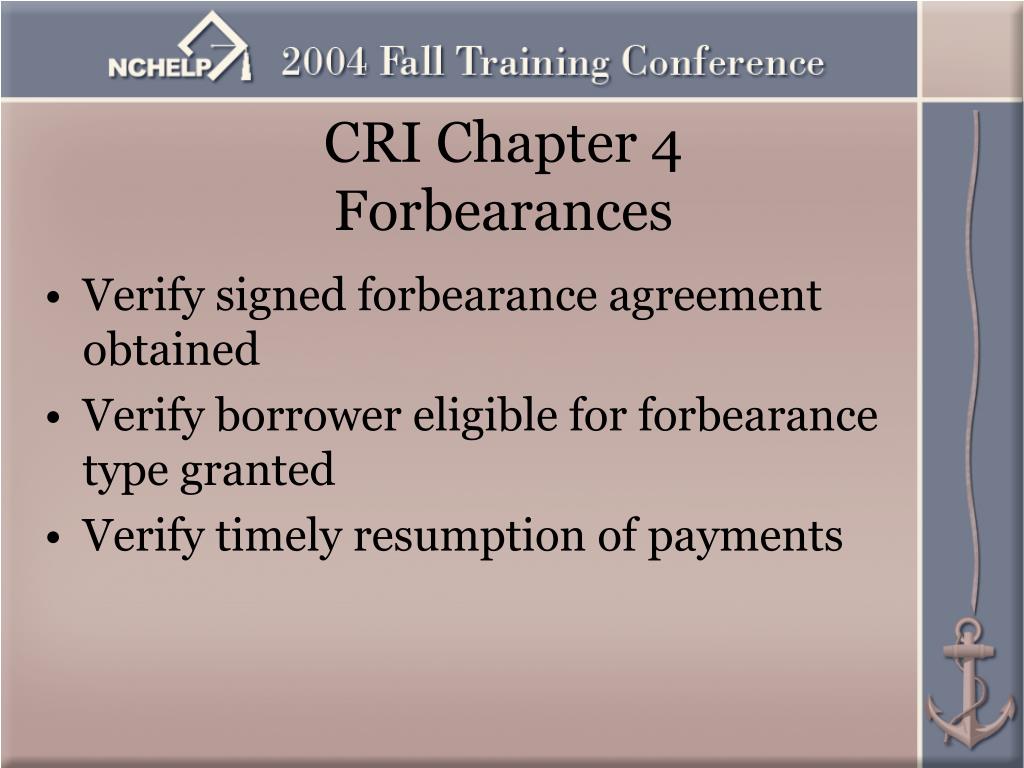 NCHELP 2004 Fall Training Conference

CRI Chapter 4
Forbearances

• Verify signed forbearance agreement obtained
• Verify borrower eligible for forbearance type granted
• Verify timely resumption of payments